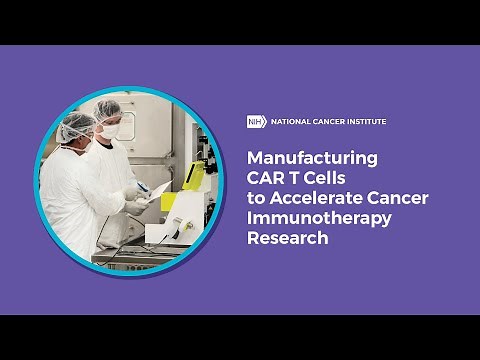 NIH NATIONAL CANCER INSTITUTE

Manufacturing CAR T Cells to Accelerate Cancer Immunotherapy Research